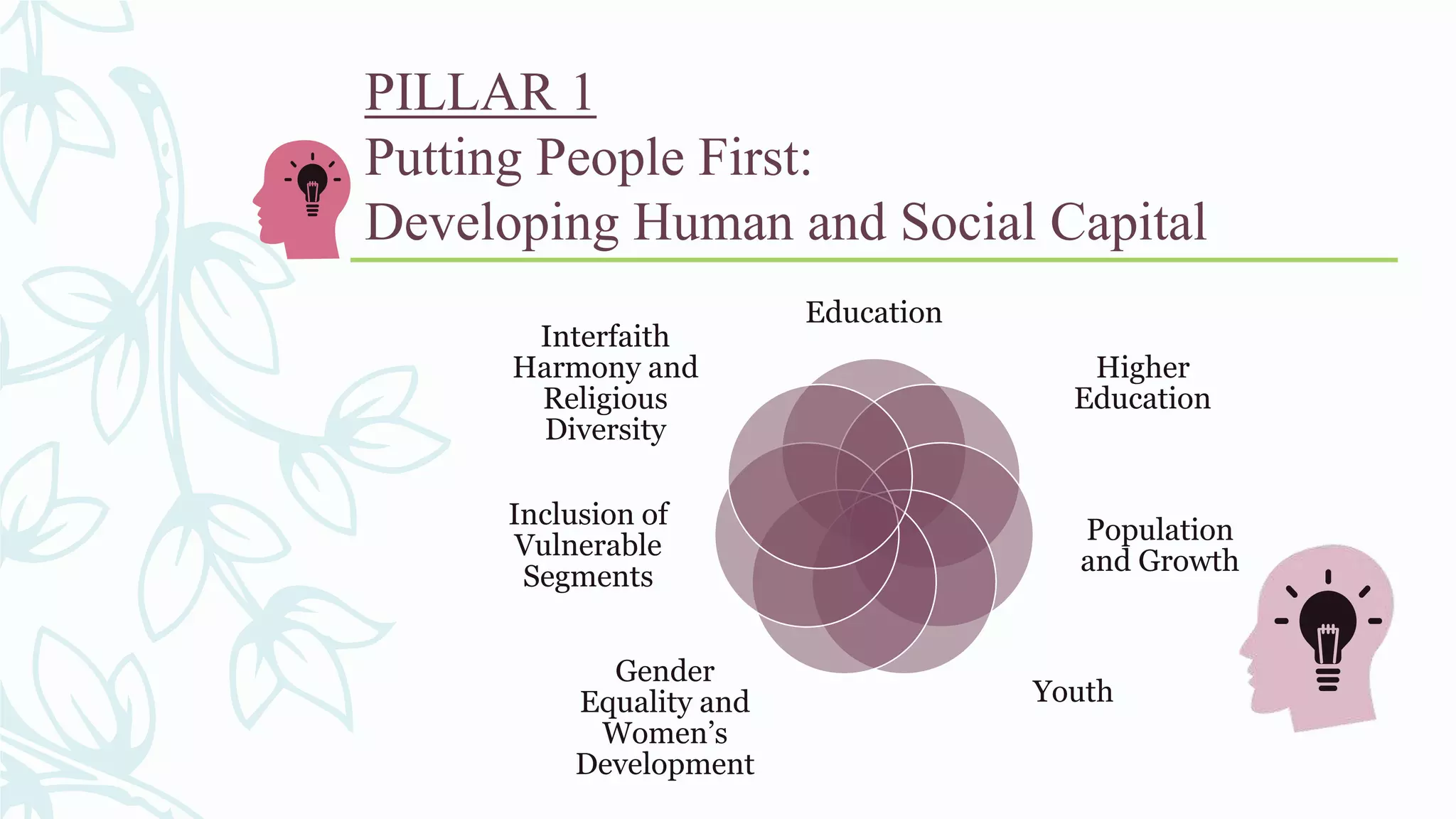 PILLAR 1
Putting People First:
Developing Human and Social Capital

Education

Higher Education

Population and Growth

Youth

Gender Equality and Women's Development

Inclusion of Vulnerable Segments

Interfaith Harmony and Religious Diversity